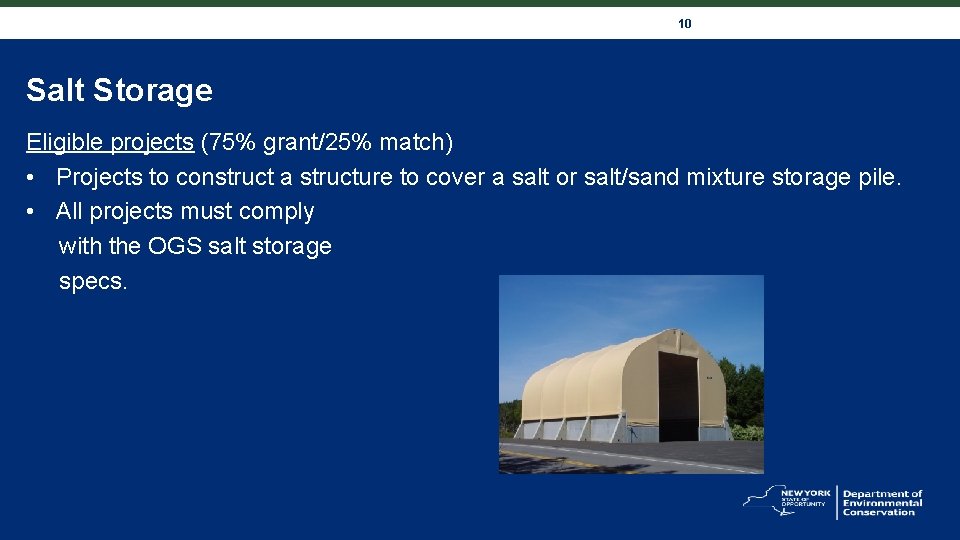 10

Salt Storage

Eligible projects (75% grant/25% match)

• Projects to construct a structure to cover a salt or salt/sand mixture storage pile.
• All projects must comply with the OGS salt storage specs.

NEW YORK STATE OF OPPORTUNITY

Department of Environmental Conservation